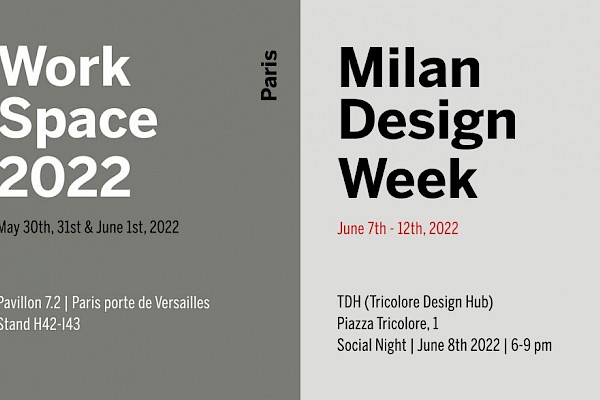 Work Space 2022

Paris

May 30th, 31st & June 1st, 2022

Pavillon 7.2 | Paris porte de Versailles
Stand H42-I43

Milan Design Week

June 7th - 12th, 2022

TDH (Tricolore Design Hub)
Piazza Tricolore, 1
Social Night | June 8th 2022 | 6-9 pm